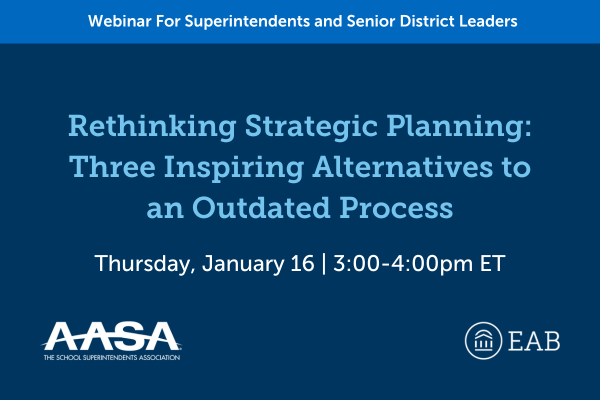 Webinar For Superintendents and Senior District Leaders

Rethinking Strategic Planning: Three Inspiring Alternatives to an Outdated Process

Thursday, January 16 | 3:00-4:00pm ET

AASA
THE SCHOOL SUPERINTENDENTS ASSOCIATION

EAB